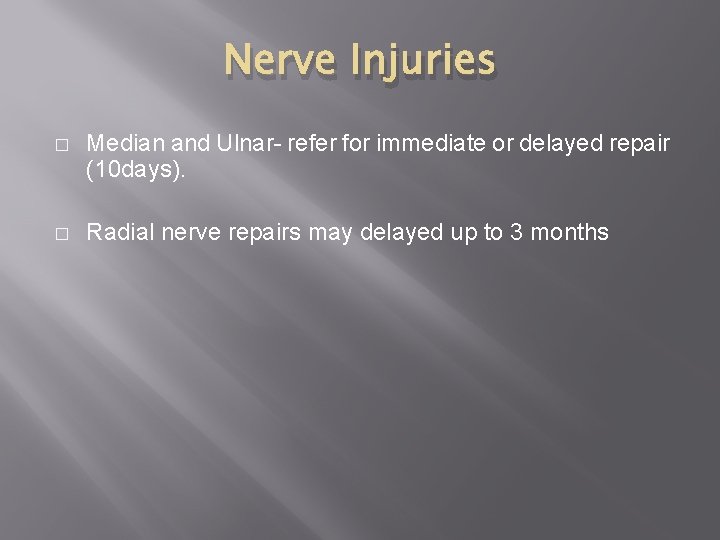 Nerve Injuries

□ Median and Ulnar- refer for immediate or delayed repair (10days).

□ Radial nerve repairs may delayed up to 3 months